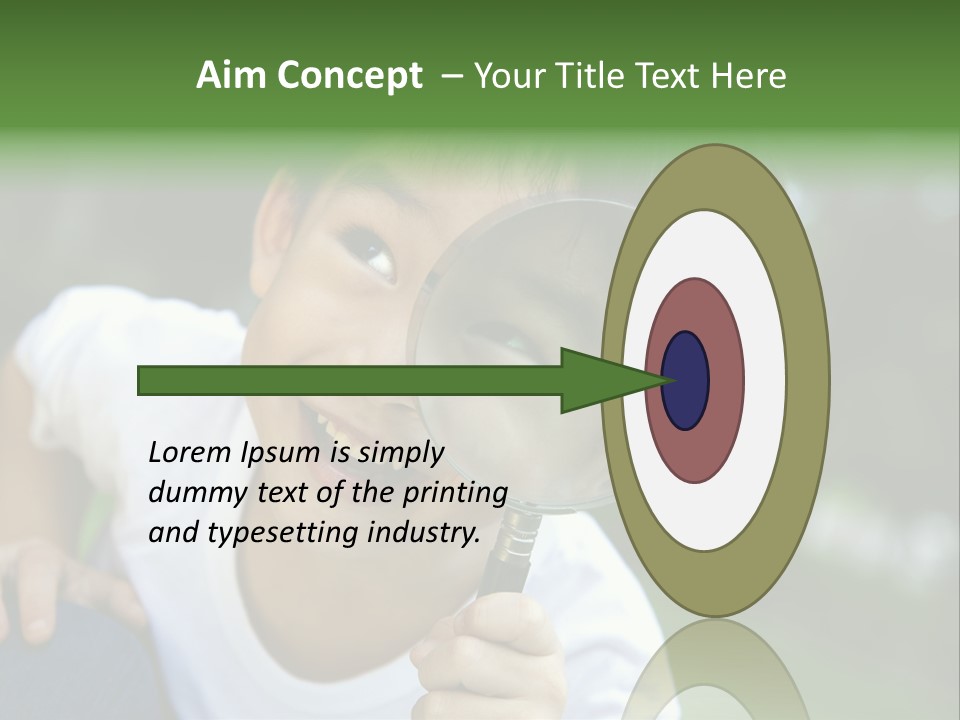 Aim Concept – Your Title Text Here

Lorem Ipsum is simply dummy text of the printing and typesetting industry.